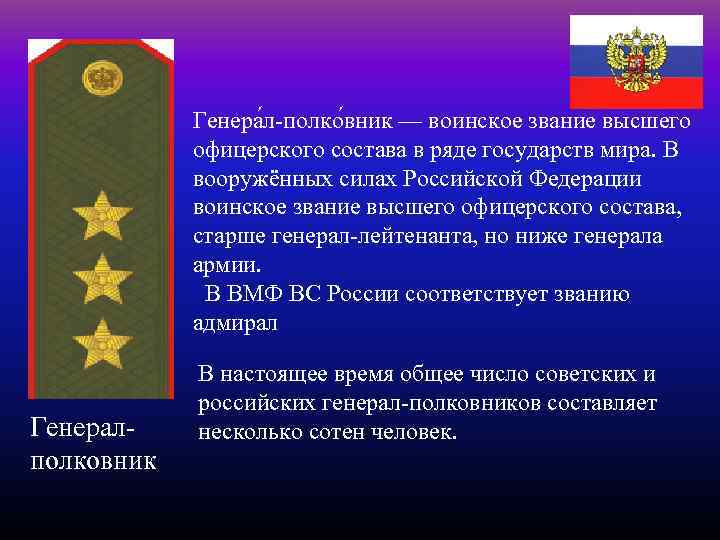 Генера́л-полко́вник — воинское звание высшего офицерского состава в ряде государств мира. В вооружённых силах Российской Федерации воинское звание высшего офицерского состава, старше генерал-лейтенанта, но ниже генерала армии.

В ВМФ ВС России соответствует званию адмирал

В настоящее время общее число советских и российских генерал-полковников составляет несколько сотен человек.

Генерал-полковник